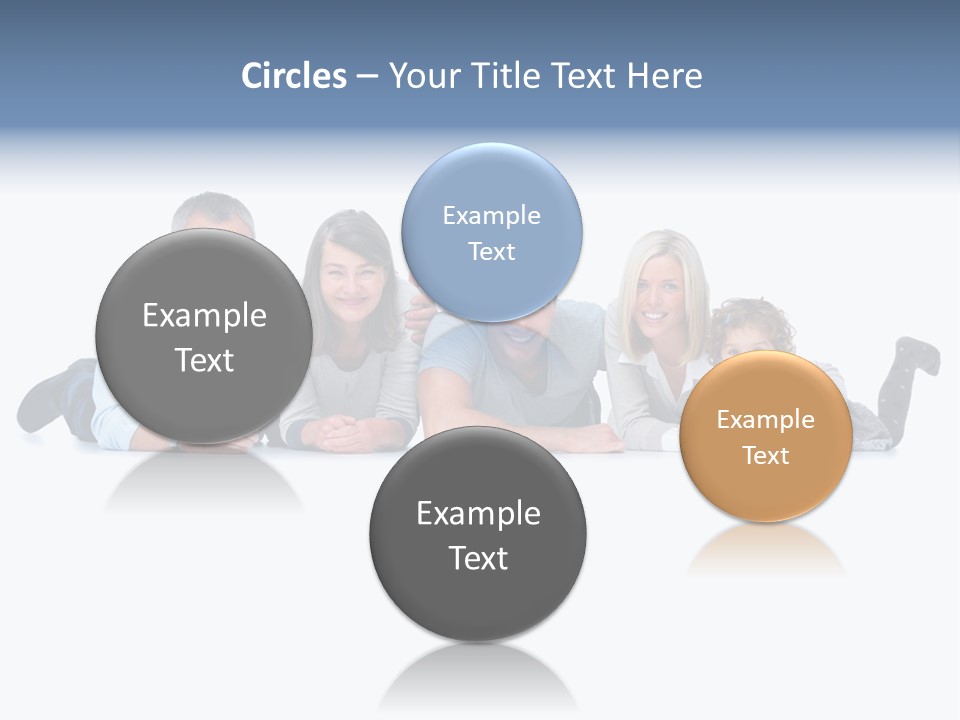 Circles – Your Title Text Here

Example Text

Example Text

Example Text

Example Text